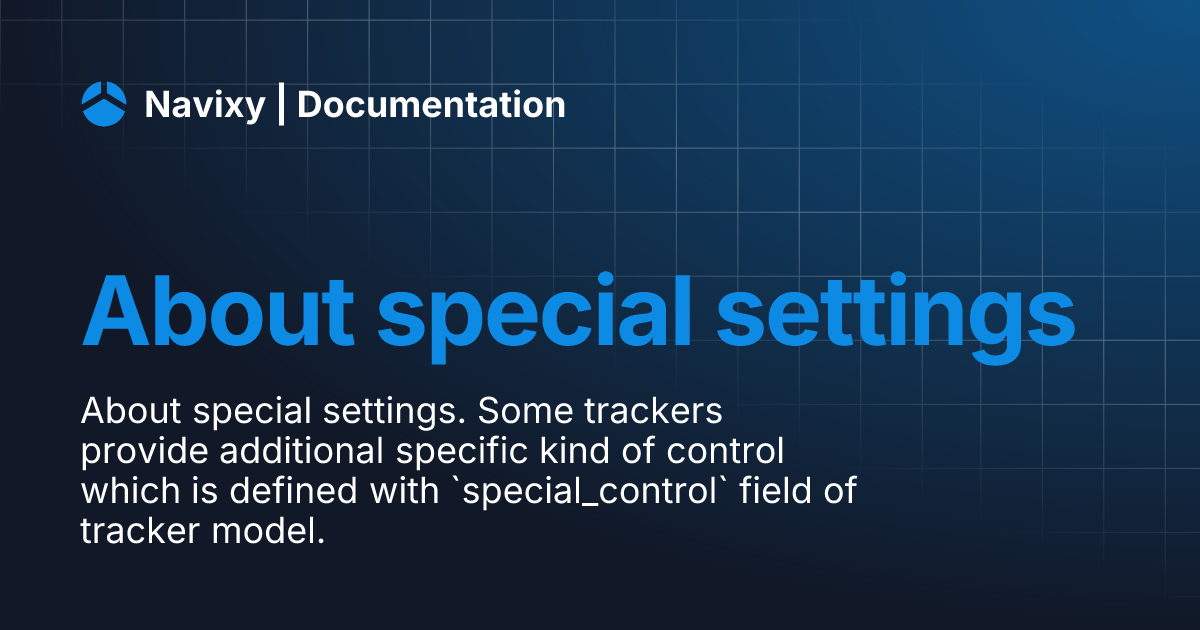 Navixy | Documentation

About special settings

About special settings. Some trackers provide additional specific kind of control which is defined with `special_control` field of tracker model.